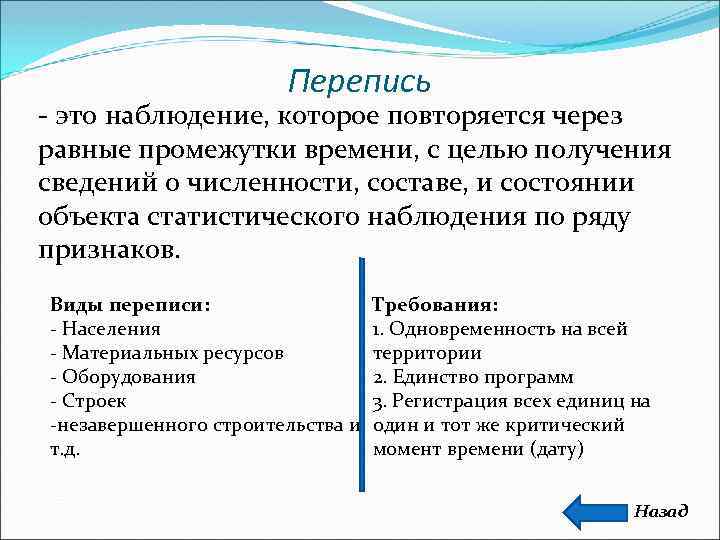 Перепись

- это наблюдение, которое повторяется через равные промежутки времени, с целью получения сведений о численности, составе, и состоянии объекта статистического наблюдения по ряду признаков.

Виды переписи:
- Населения
- Материальных ресурсов
- Оборудования
- Строек
-незавершенного строительства и т.д.

Требования:
1. Одновременность на всей территории
2. Единство программ
3. Регистрация всех единиц на один и тот же критический момент времени (дату)

Назад